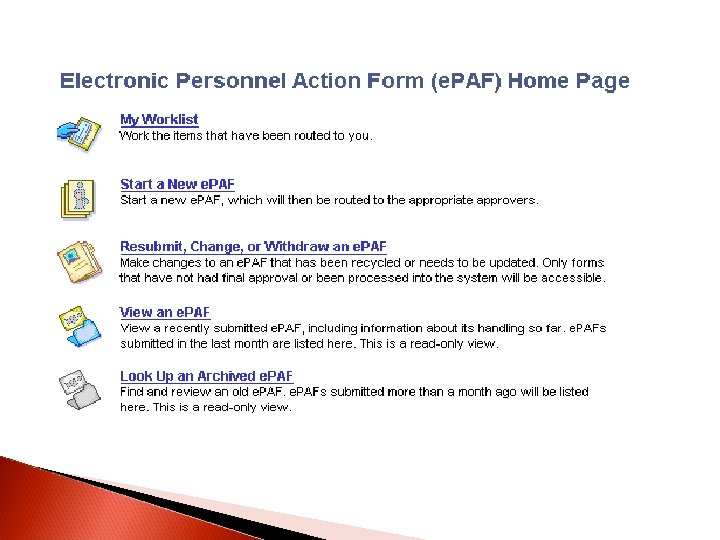 Electronic Personnel Action Form (ePAF) Home Page

My Worklist
Work the items that have been routed to you.

Start a New ePAF
Start a new ePAF, which will then be routed to the appropriate approvers.

Resubmit, Change, or Withdraw an ePAF
Make changes to an ePAF that has been recycled or needs to be updated. Only forms that have not had final approval or been processed into the system will be accessible.

View an ePAF
View a recently submitted ePAF, including information about its handling so far. ePAFs submitted in the last month are listed here. This is a read-only view.

Look Up an Archived ePAF
Find and review an old ePAF. ePAFs submitted more than a month ago will be listed here. This is a read-only view.